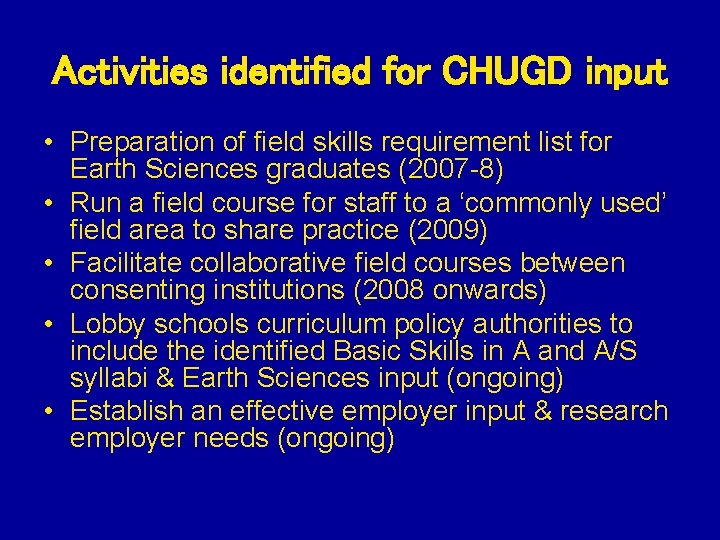 Activities identified for CHUGD input

• Preparation of field skills requirement list for Earth Sciences graduates (2007-8)
• Run a field course for staff to a ‘commonly used’ field area to share practice (2009)
• Facilitate collaborative field courses between consenting institutions (2008 onwards)
• Lobby schools curriculum policy authorities to include the identified Basic Skills in A and A/S syllabi & Earth Sciences input (ongoing)
• Establish an effective employer input & research employer needs (ongoing)